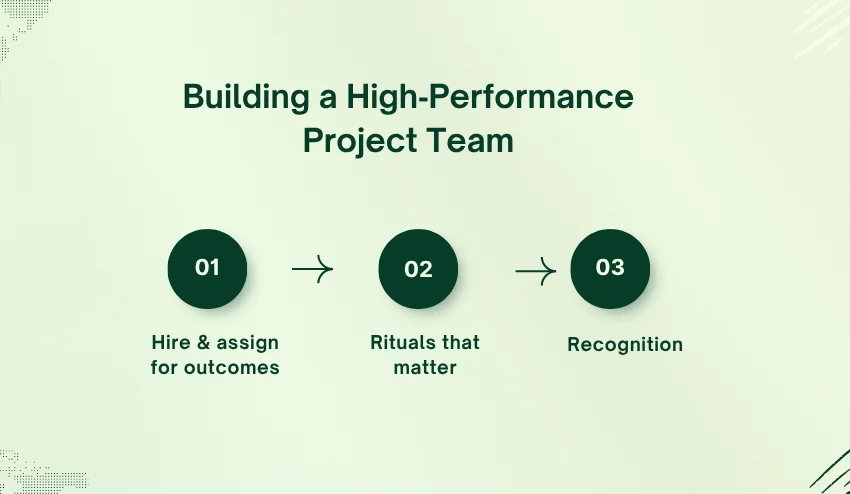 Building a High-Performance Project Team

01

Hire & assign for outcomes

02

Rituals that matter

03

Recognition